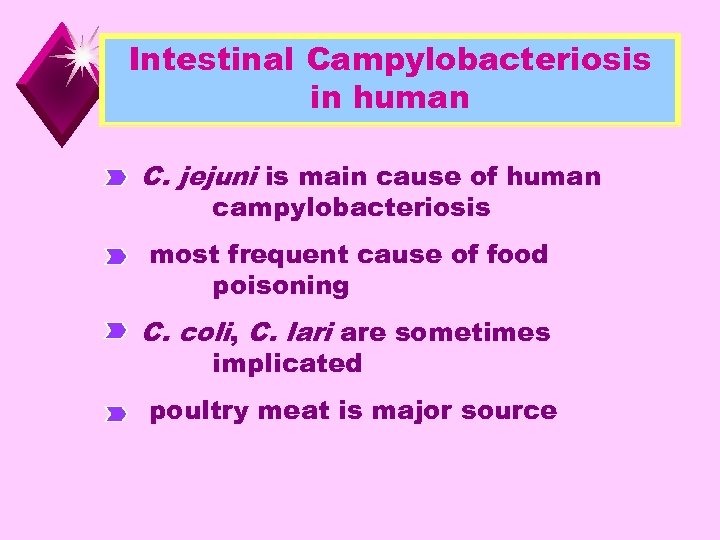 Intestinal Campylobacteriosis in human

C. jejuni is main cause of human campylobacteriosis

most frequent cause of food poisoning

C. coli, C. lari are sometimes implicated

poultry meat is major source